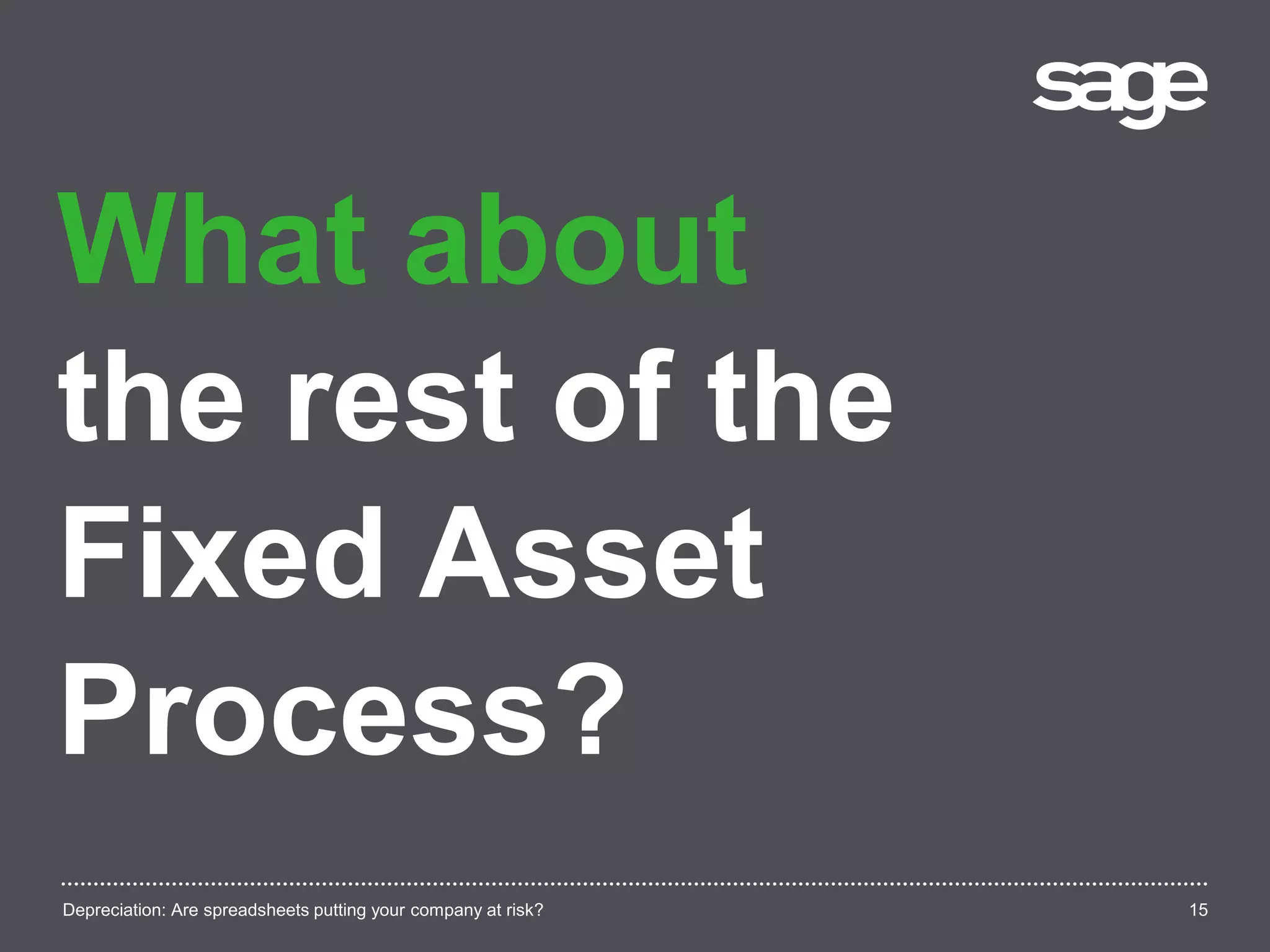 sage

What about the rest of the Fixed Asset Process?

Depreciation: Are spreadsheets putting your company at risk?

15